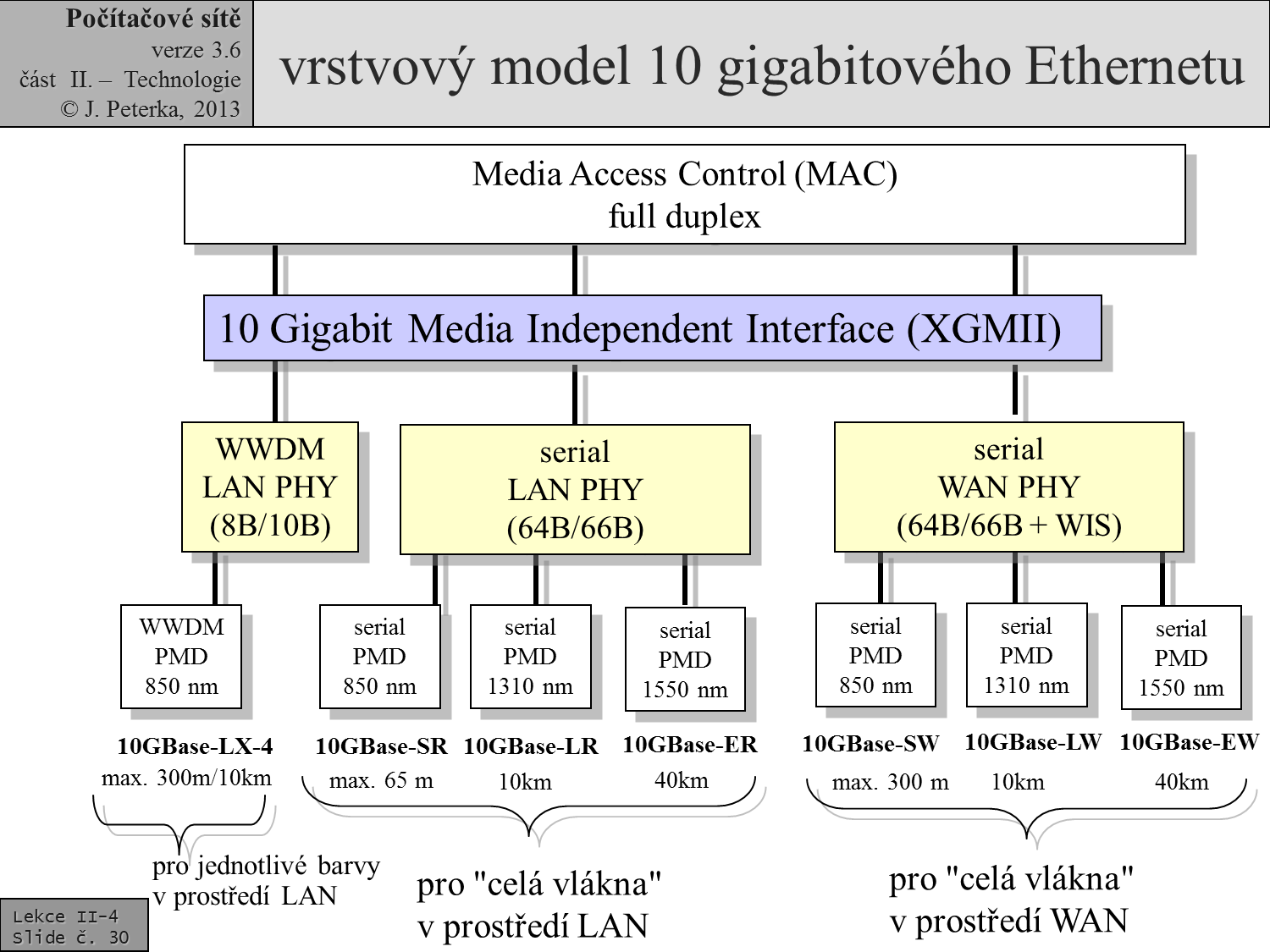 Počítačové sítě
verze 3.6
část II. – Technologie
© J. Peterka, 2013

vrstvový model 10 gigabitového Ethernetu

Media Access Control (MAC)
full duplex

10 Gigabit Media Independent Interface (XGMII)

WWDM
LAN PHY
(8B/10B)

serial
LAN PHY
(64B/66B)

serial
WAN PHY
(64B/66B + WIS)

WWDM
PMD
850 nm

serial
PMD
850 nm

serial
PMD
1310 nm

serial
PMD
1550 nm

serial
PMD
850 nm

serial
PMD
1310 nm

serial
PMD
1550 nm

10GBase-LX-4
max. 300m/10km

10GBase-SR
max. 65 m

10GBase-LR
10km

10GBase-ER
40km

10GBase-SW
max. 300 m

10GBase-LW
10km

10GBase-EW
40km

pro jednotlivé barvy
v prostředí LAN

pro "celá vlákna"
v prostředí LAN

pro "celá vlákna"
v prostředí WAN

Lekce II-4
Slide č. 30